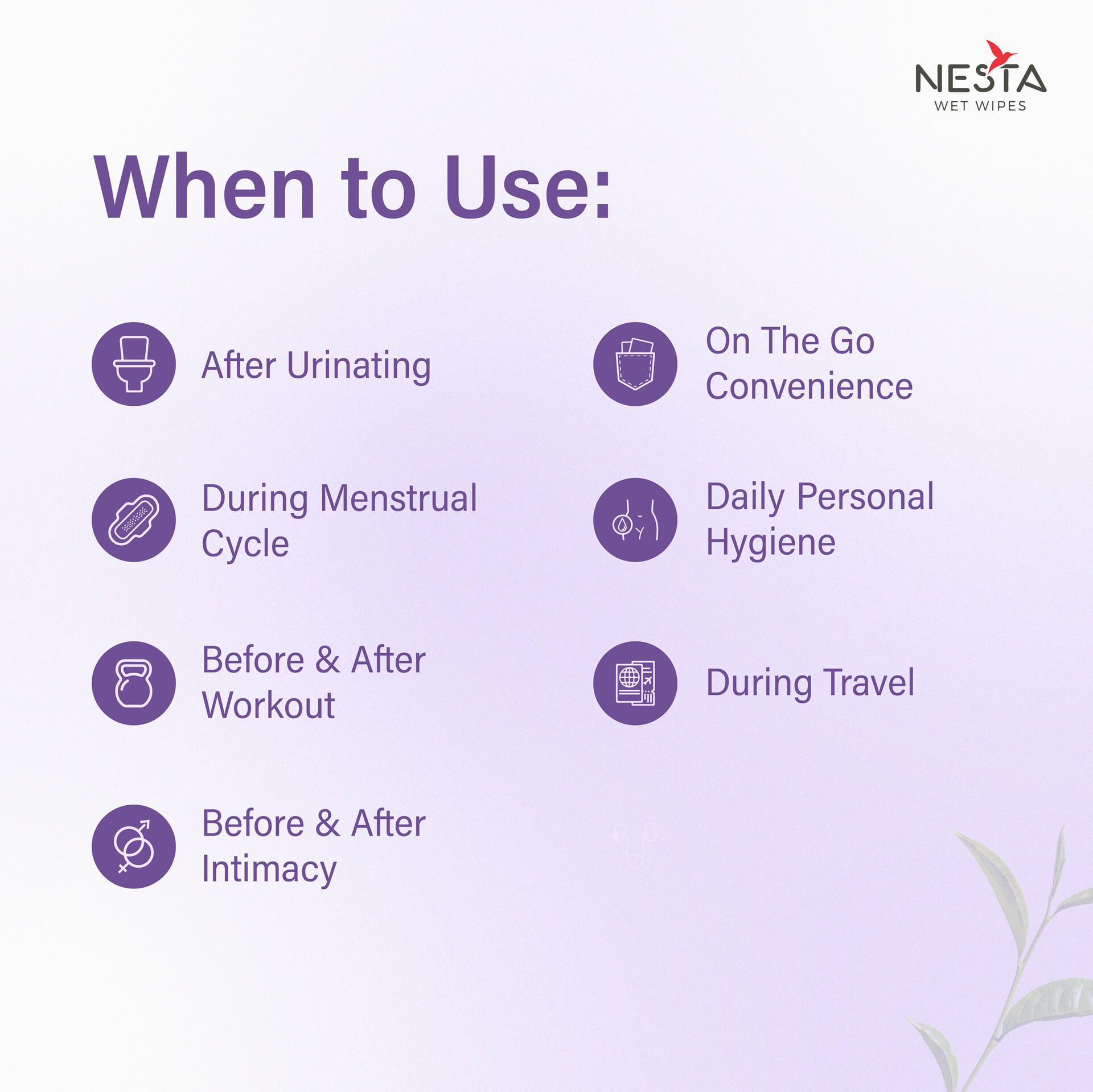 NESTA
WET WIPES

When to Use:

After Urinating

During Menstrual Cycle

Before & After Workout

Before & After Intimacy

On The Go Convenience

Daily Personal Hygiene

During Travel